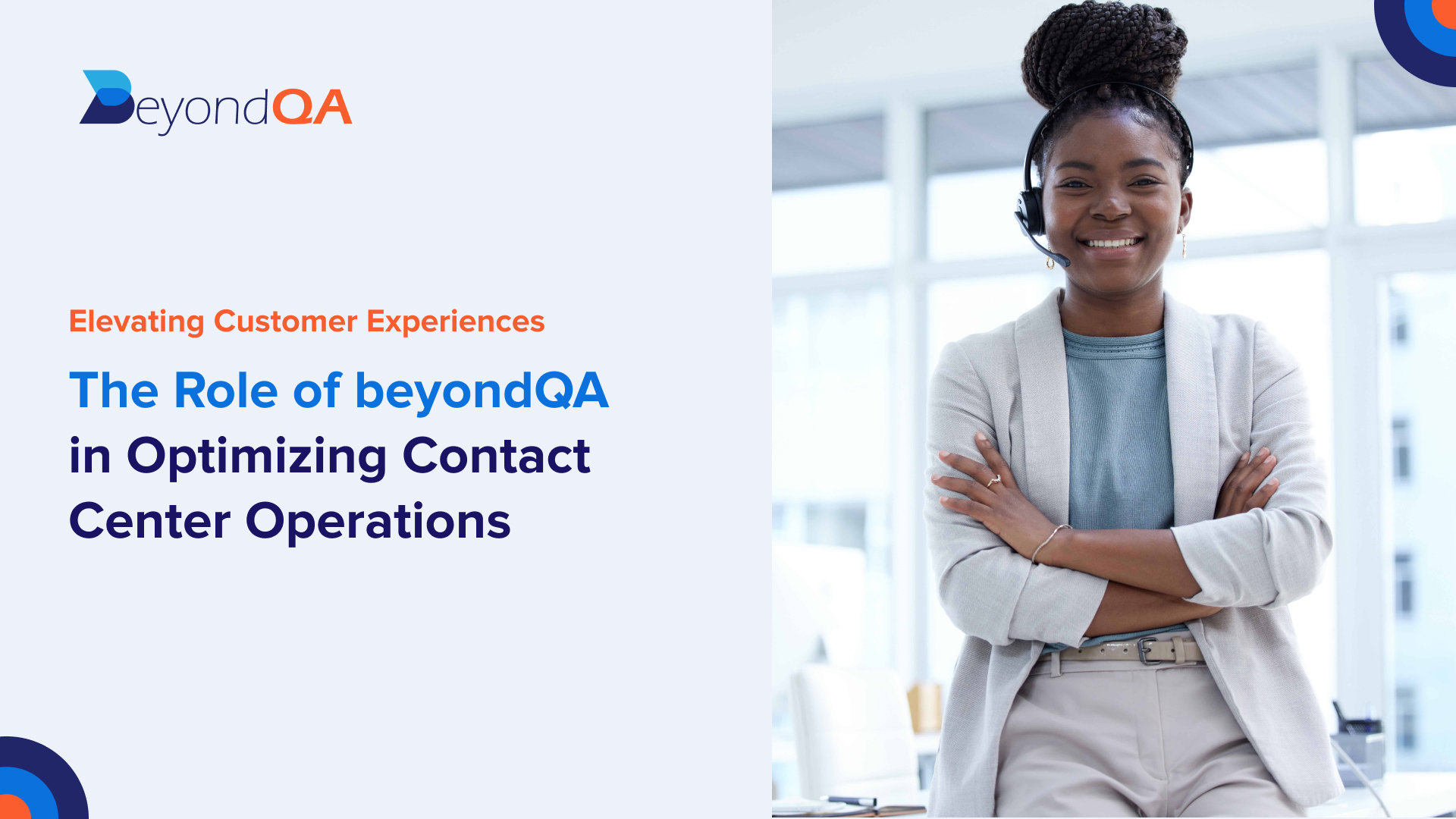 BeyondQA

Elevating Customer Experiences

The Role of beyondQA in Optimizing Contact Center Operations